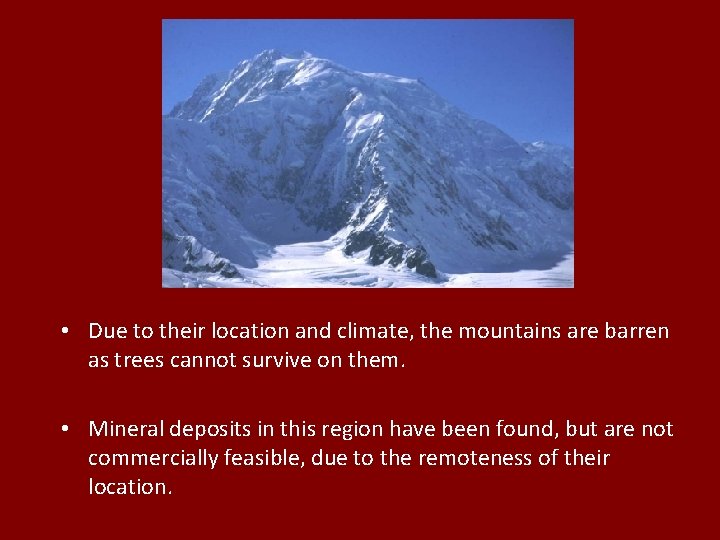 • Due to their location and climate, the mountains are barren as trees cannot survive on them.

• Mineral deposits in this region have been found, but are not commercially feasible, due to the remoteness of their location.